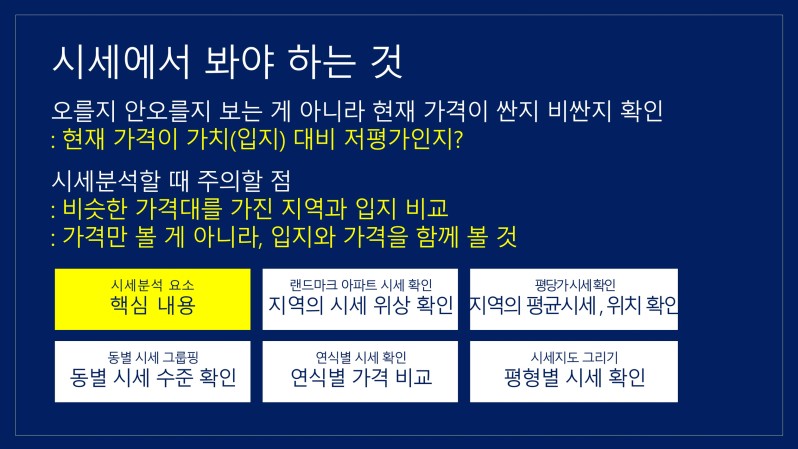 시세에서 봐야 하는 것

오를지 안오를지 보는 게 아니라 현재 가격이 싼지 비싼지 확인
: 현재 가격이 가치(입지) 대비 저평가인지?

시세분석할 때 주의할 점
: 비슷한 가격대를 가진 지역과 입지 비교
: 가격만 볼 게 아니라, 입지와 가격을 함께 볼 것

시세분석 요소
핵심 내용

랜드마크 아파트 시세 확인
지역의 시세 위상 확인

평당가시세확인
지역의 평균시세, 위치 확인

동별 시세 그룹핑
동별 시세 수준 확인

연식별 시세 확인
연식별 가격 비교

시세지도 그리기
평형별 시세 확인